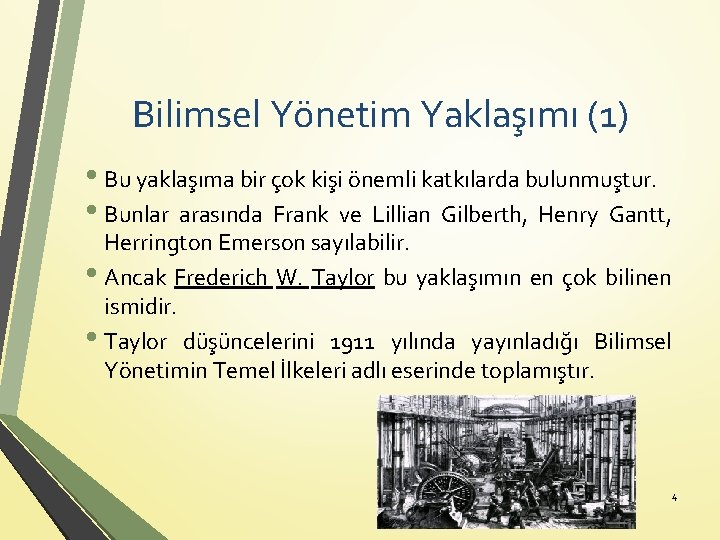 Bilimsel Yönetim Yaklaşımı (1)

• Bu yaklaşıma bir çok kişi önemli katkılarda bulunmuştur.

• Bunlar arasında Frank ve Lillian Gilberth, Henry Gantt, Herrington Emerson sayılabilir.

• Ancak Frederich W. Taylor bu yaklaşımın en çok bilinen ismidir.

• Taylor düşüncelerini 1911 yılında yayınladığı Bilimsel Yönetimin Temel İlkeleri adlı eserinde toplamıştır.

4